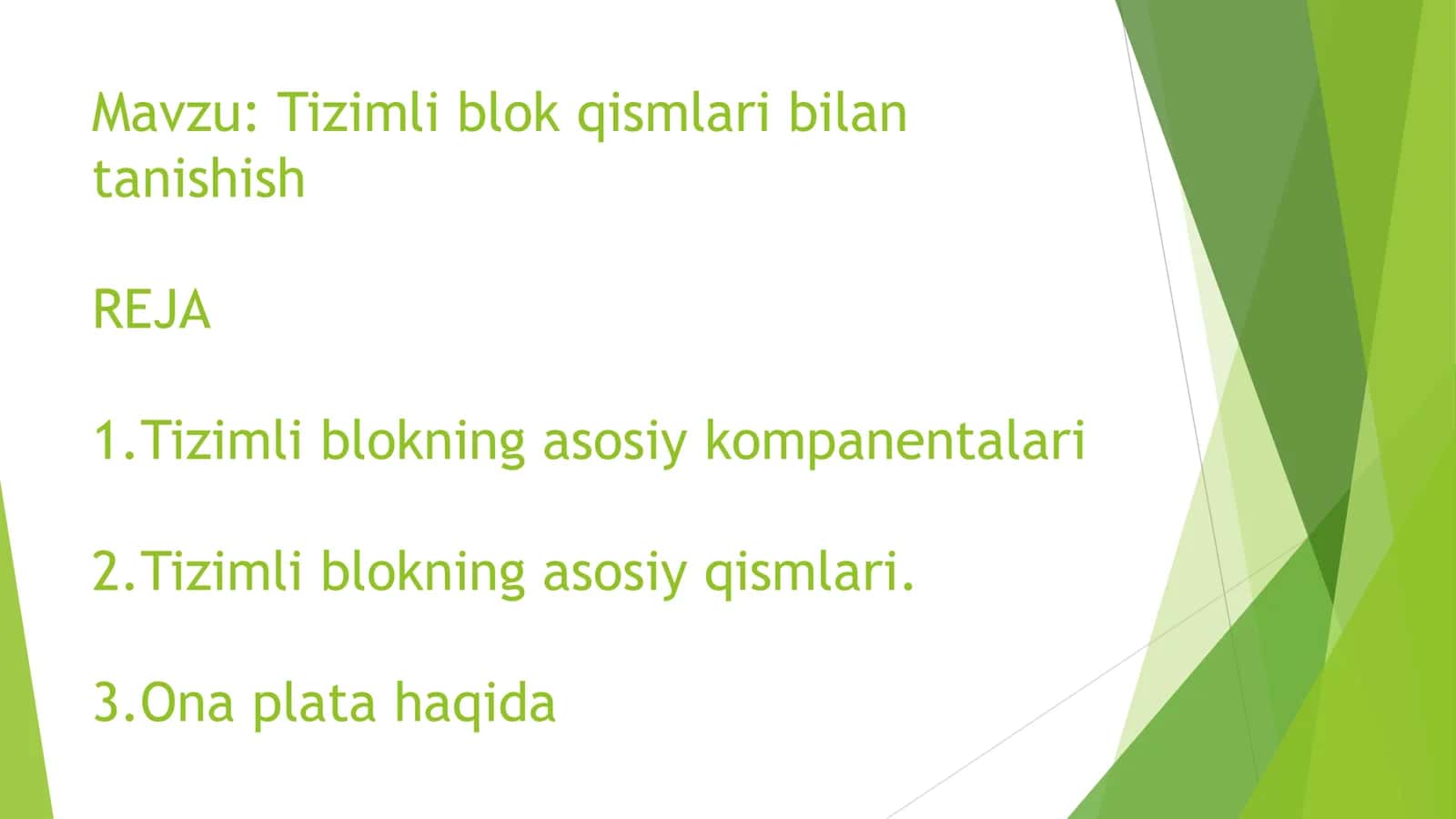 Mavzu: Tizimli blok qismlari bilan tanishish

REJA

1.Tizimli blokning asosiy kompanentalari

2.Tizimli blokning asosiy qismlari.

3.Ona plata haqida